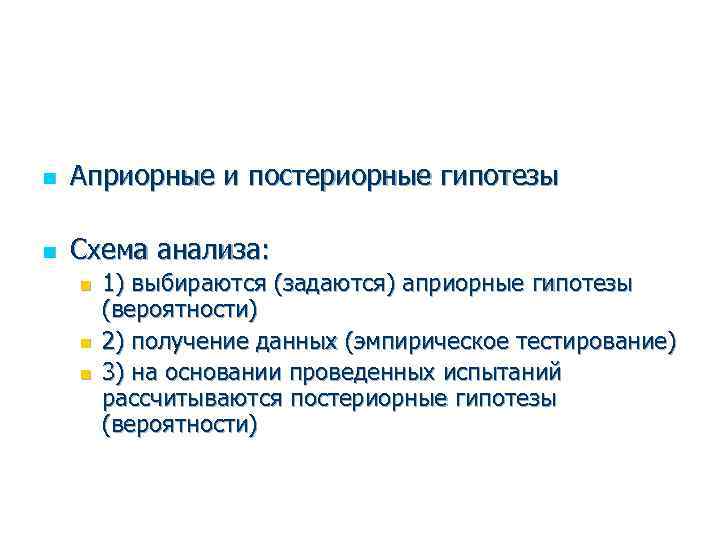 Априорные и постериорные гипотезы

Схема анализа:

1) выбираются (задаются) априорные гипотезы (вероятности)

2) получение данных (эмпирическое тестирование)

3) на основании проведенных испытаний рассчитываются постериорные гипотезы (вероятности)